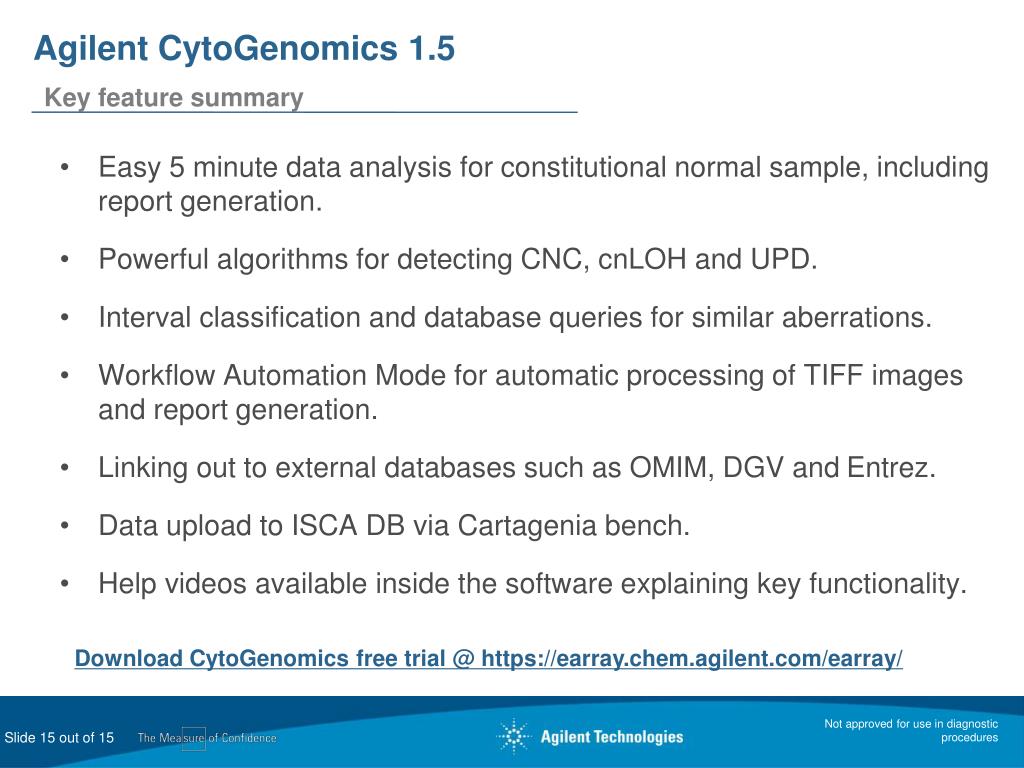 Agilent CytoGenomics 1.5

Key feature summary

• Easy 5 minute data analysis for constitutional normal sample, including report generation.

• Powerful algorithms for detecting CNC, cnLOH and UPD.

• Interval classification and database queries for similar aberrations.

• Workflow Automation Mode for automatic processing of TIFF images and report generation.

• Linking out to external databases such as OMIM, DGV and Entrez.

• Data upload to ISCA DB via Cartagenia bench.

• Help videos available inside the software explaining key functionality.

Download CytoGenomics free trial @ https://earray.chem.agilent.com/earray/

Slide 15 out of 15 The Measure of Confidence

Agilent Technologies

Not approved for use in diagnostic procedures